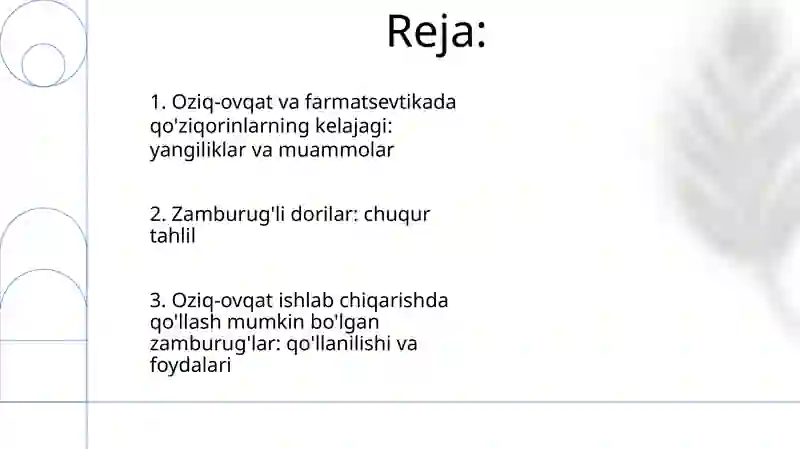 Reja:

1. Oziq-ovqat va farmatsevtikada qo'ziqorinlarning kelajagi: yangiliklar va muammolar

2. Zamburug'li dorilar: chuqur tahlil

3. Oziq-ovqat ishlab chiqarishda qo'llash mumkin bo'lgan zamburug'lar: qo'llanilishi va foydalari